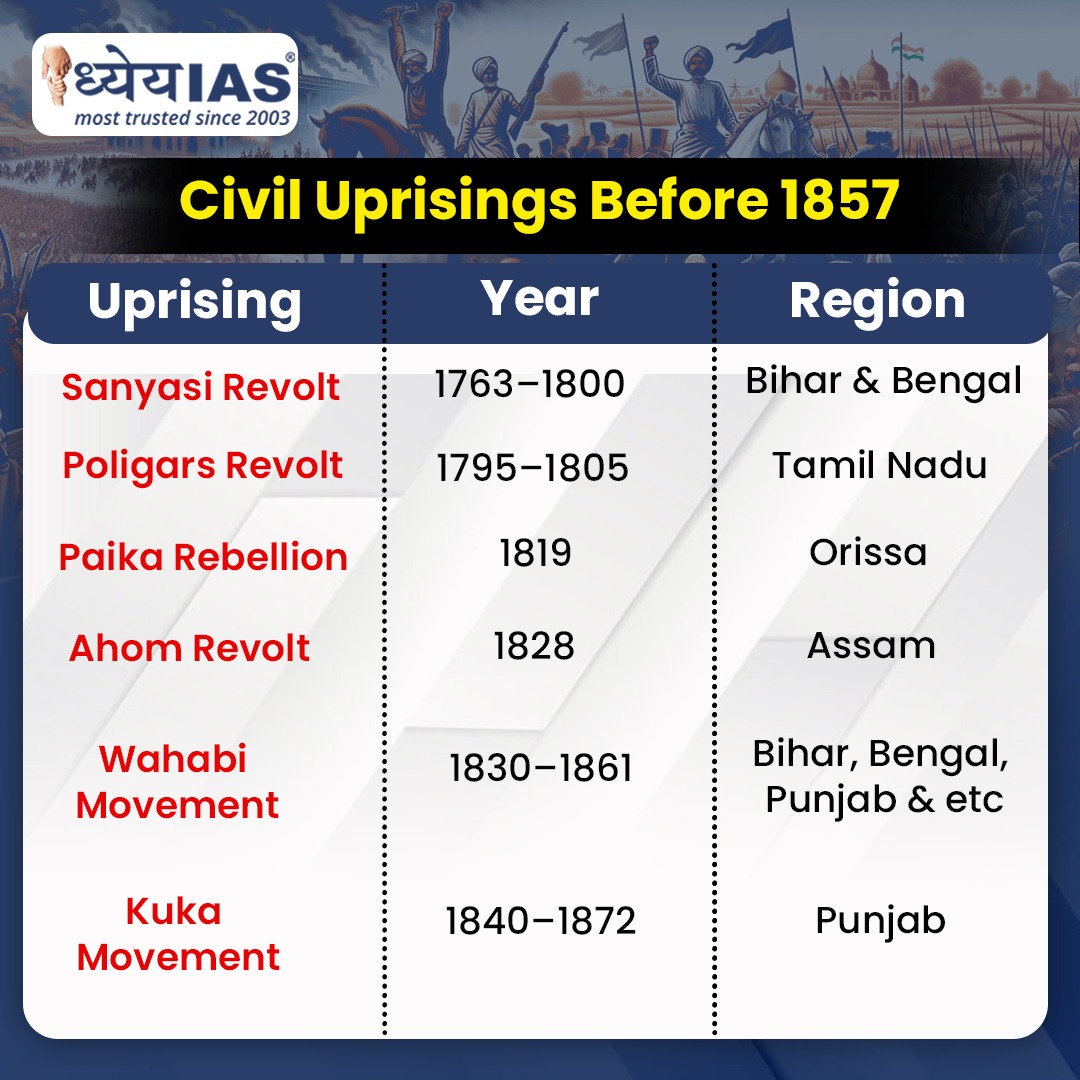 ध्येयIAS®
most trusted since 2003

Civil Uprisings Before 1857

| Uprising | Year | Region |
|---|---|---|
| Sanyasi Revolt | 1763–1800 | Bihar & Bengal |
| Poligars Revolt | 1795–1805 | Tamil Nadu |
| Paika Rebellion | 1819 | Orissa |
| Ahom Revolt | 1828 | Assam |
| Wahabi Movement | 1830–1861 | Bihar, Bengal, Punjab & etc |
| Kuka Movement | 1840–1872 | Punjab |